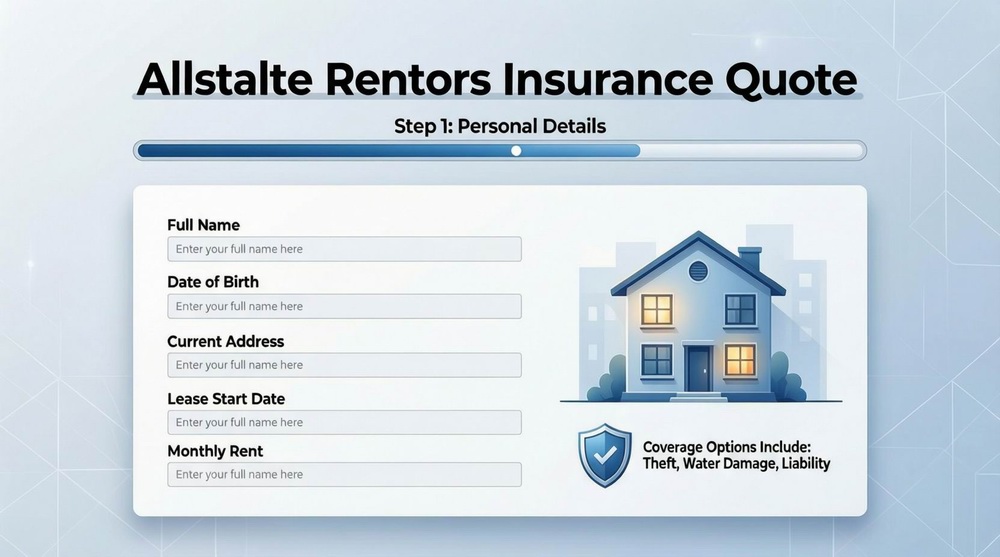 Allstalte Rentors Insurance Quote

Step 1: Personal Details

Full Name
Enter your full name here

Date of Birth
Enter your full name here

Current Address
Enter your full name here

Lease Start Date
Enter your full name here

Monthly Rent
Enter your full name here

Coverage Options Include: Theft, Water Damage, Liability